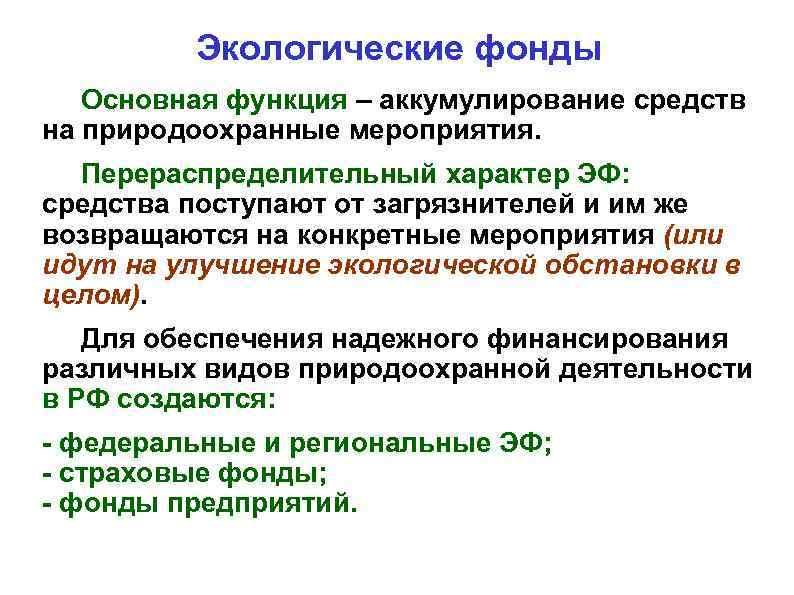 Экологические фонды

Основная функция – аккумулирование средств на природоохранные мероприятия.

Перераспределительный характер ЭФ: средства поступают от загрязнителей и им же возвращаются на конкретные мероприятия (или идут на улучшение экологической обстановки в целом).

Для обеспечения надежного финансирования различных видов природоохранной деятельности в РФ создаются:

- федеральные и региональные ЭФ;
- страховые фонды;
- фонды предприятий.